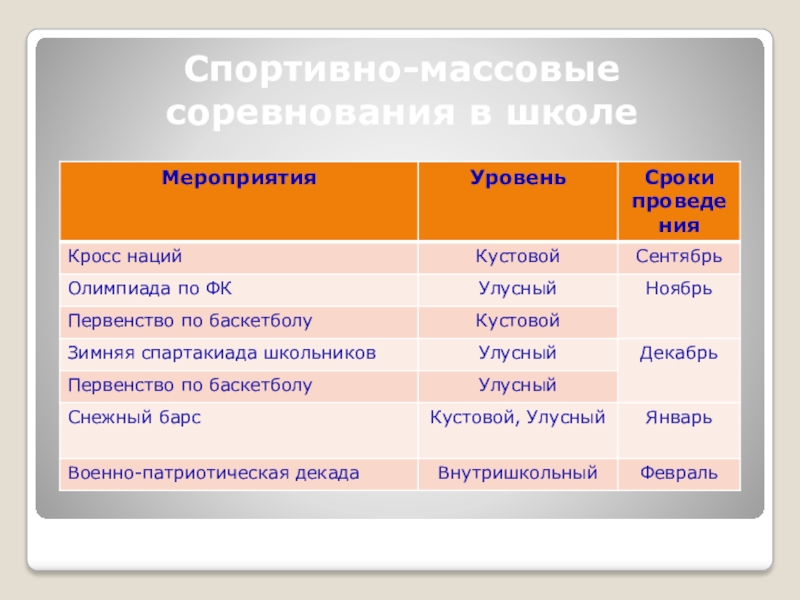 Спортивно-массовые соревнования в школе

| Мероприятия | Уровень | Сроки проведения |
|---|---|---|
| Кросс наций | Кустовой | Сентябрь |
| Олимпиада по ФК | Улусный | Ноябрь |
| Первенство по баскетболу | Кустовой | |
| Зимняя спартакиада школьников | Улусный | Декабрь |
| Первенство по баскетболу | Улусный | |
| Снежный барс | Кустовой, Улусный | Январь |
| Военно-патриотическая декада | Внутришкольный | Февраль |